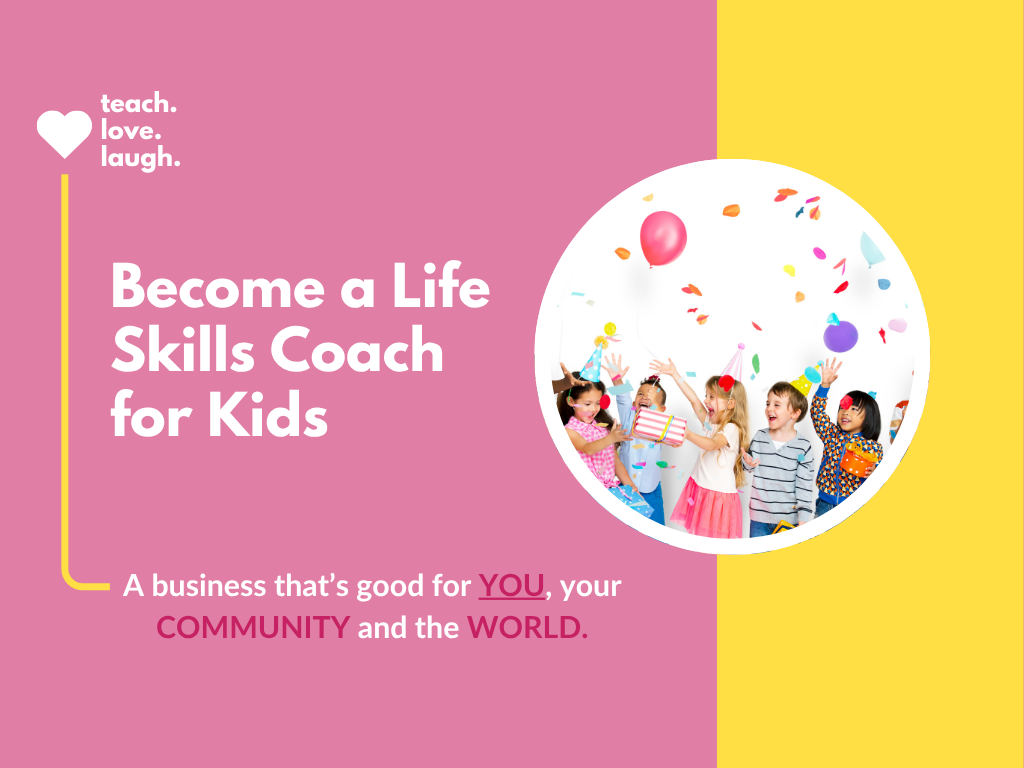 teach.
love.
laugh.

Become a Life Skills Coach for Kids

A business that's good for YOU, your COMMUNITY and the WORLD.